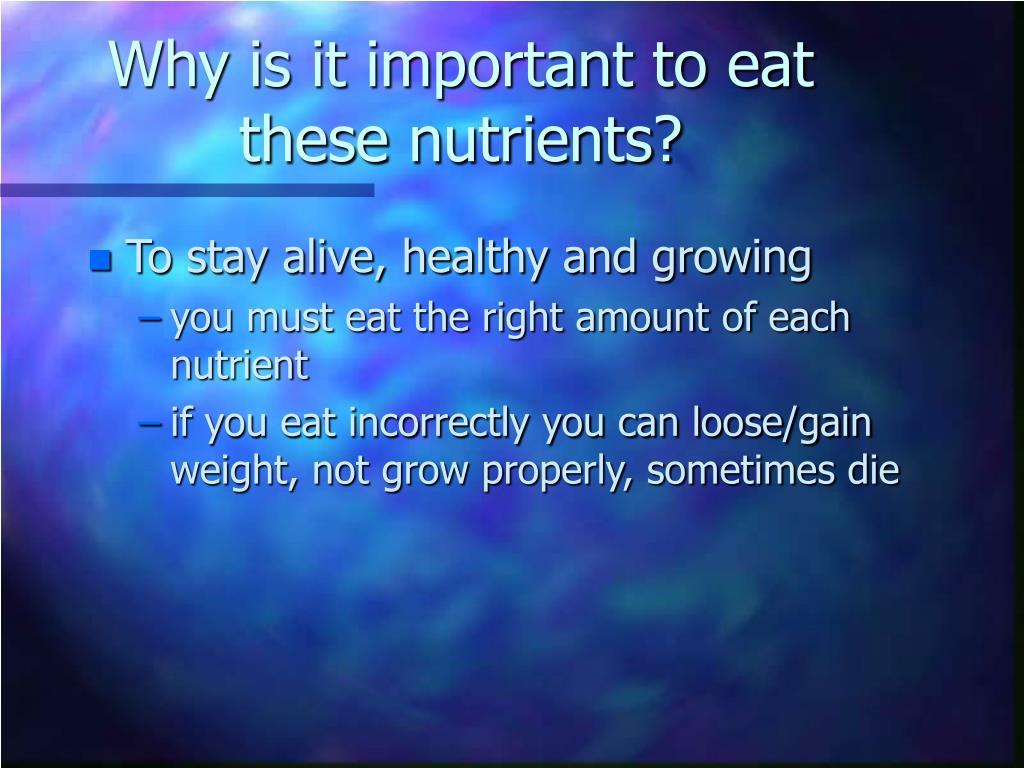 Why is it important to eat these nutrients?

To stay alive, healthy and growing

– you must eat the right amount of each nutrient

– if you eat incorrectly you can loose/gain weight, not grow properly, sometimes die